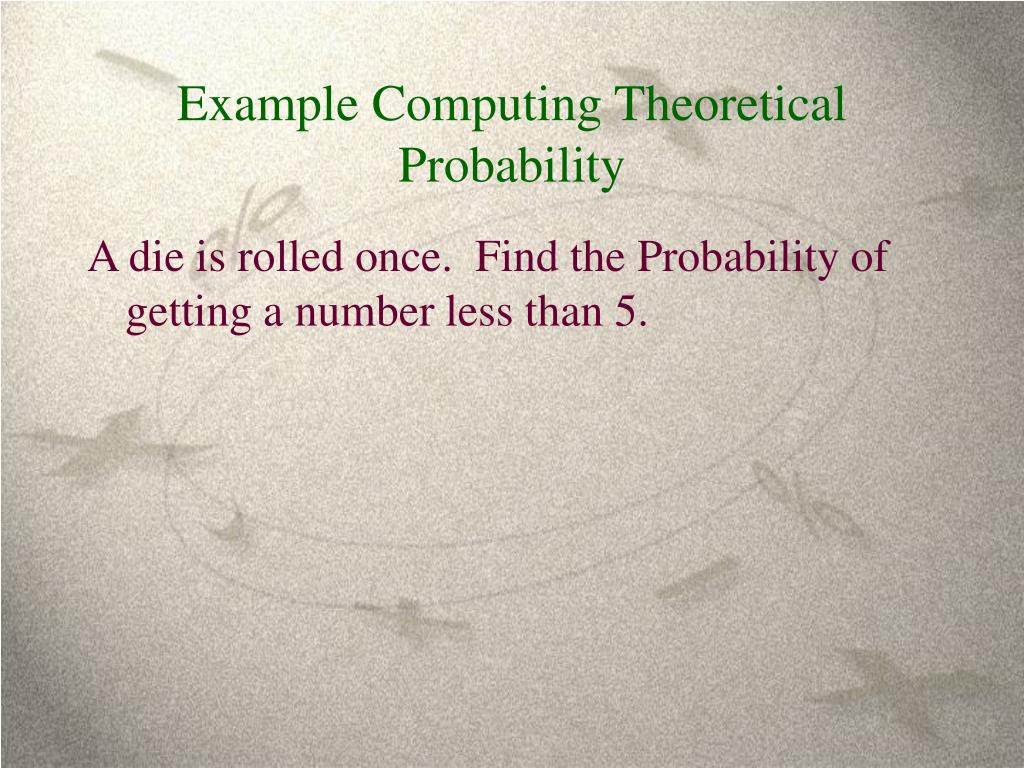 Example Computing Theoretical Probability

A die is rolled once. Find the Probability of getting a number less than 5.